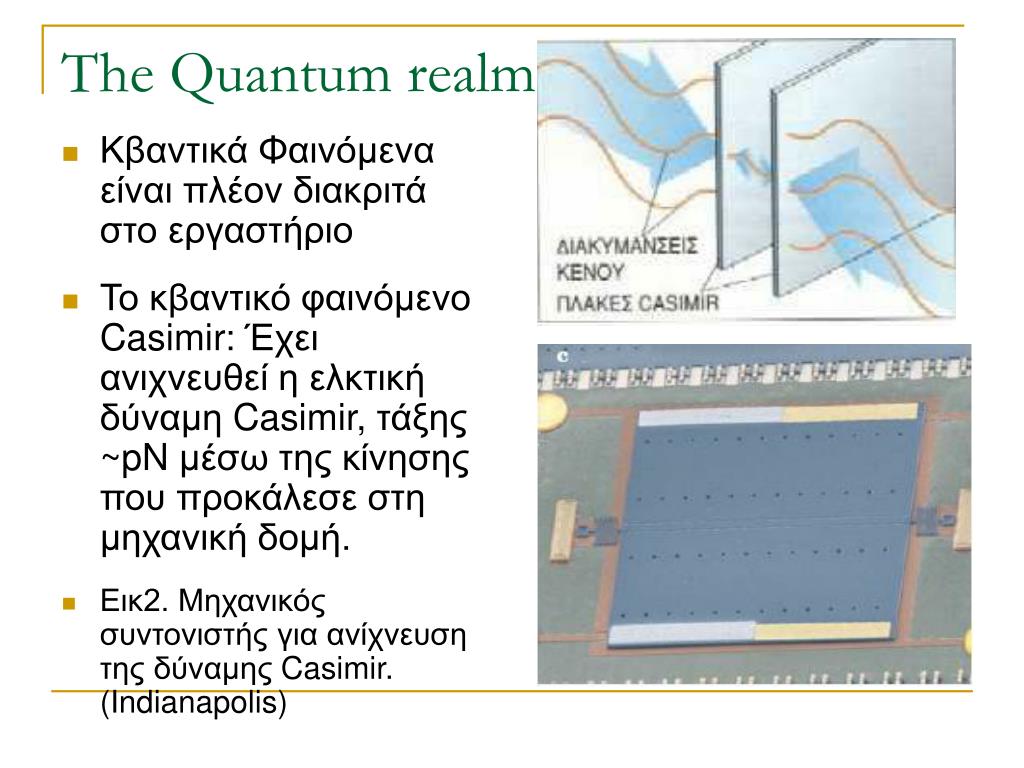 The Quantum realm

Κβαντικά Φαινόμενα είναι πλέον διακριτά στο εργαστήριο

Το κβαντικό φαινόμενο Casimir: Έχει ανιχνευθεί η ελκτική δύναμη Casimir, τάξης ~pN μέσω της κίνησης που προκάλεσε στη μηχανική δομή.

Εικ2. Μηχανικός συντονιστής για ανίχνευση της δύναμης Casimir. (Indianapolis)

ΔΙΑΚΥΜΑΝΣΕΙΣ ΚΕΝΟΥ

ΠΛΑΚΕΣ CASIMIR

c